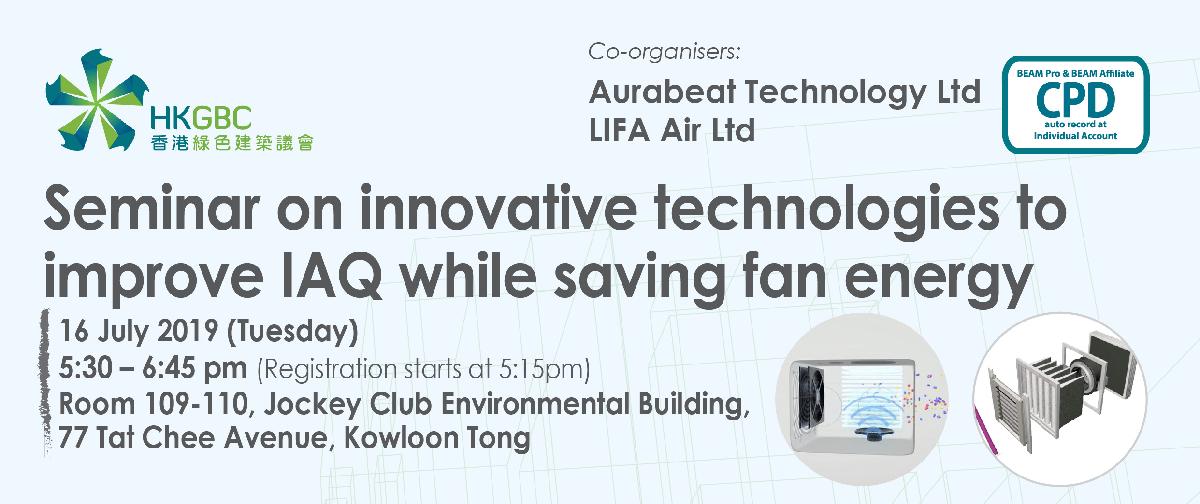 HKGBC
香港綠色建築議會

Co-organisers:
Aurabeat Technology Ltd
LIFA Air Ltd

BEAM Pro & BEAM Affiliate
CPD
auto record at Individual Account

Seminar on innovative technologies to improve IAQ while saving fan energy

16 July 2019 (Tuesday)
5:30 – 6:45 pm (Registration starts at 5:15pm)
Room 109-110, Jockey Club Environmental Building, 77 Tat Chee Avenue, Kowloon Tong